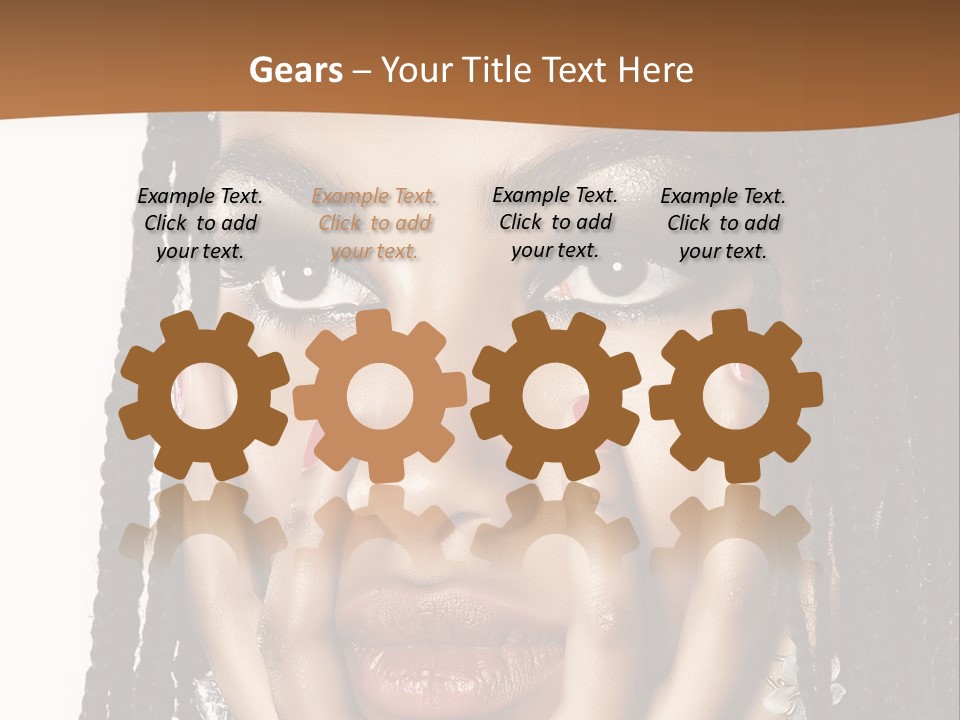 Gears – Your Title Text Here

Example Text. Click to add your text.

Example Text. Click to add your text.

Example Text. Click to add your text.

Example Text. Click to add your text.